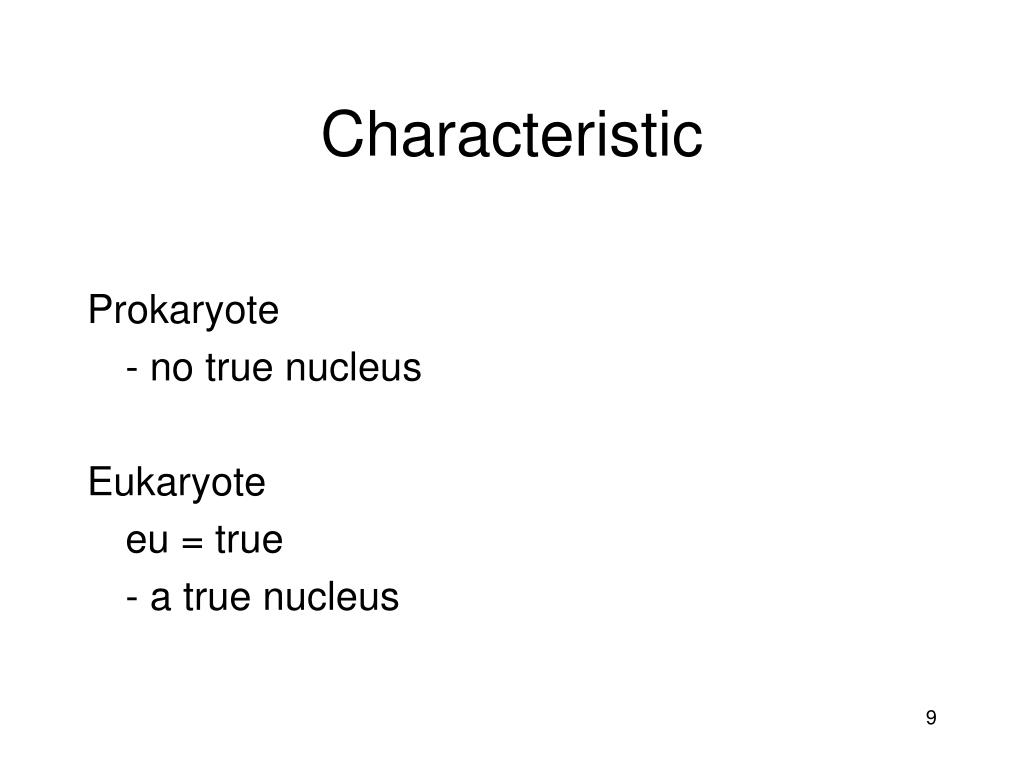 Characteristic

Prokaryote
- no true nucleus

Eukaryote
eu = true
- a true nucleus

9